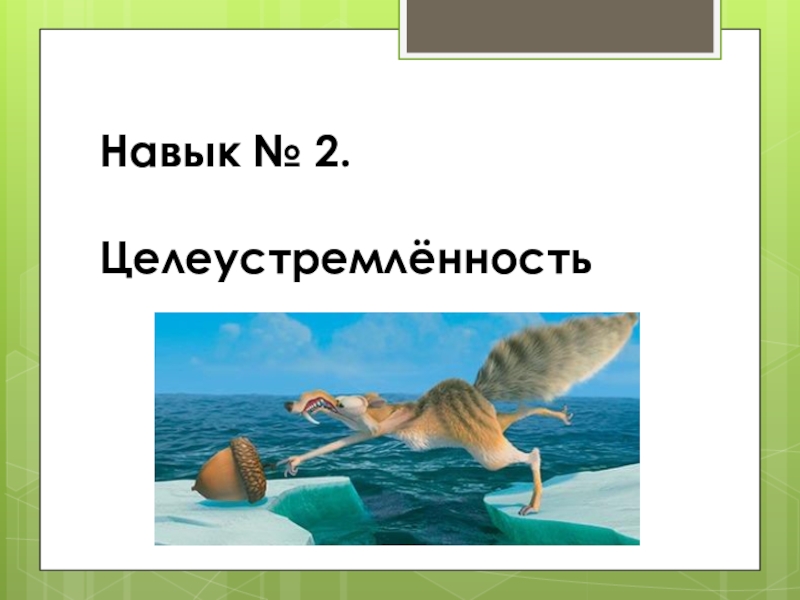 Навык № 2.

Целеустремлённость